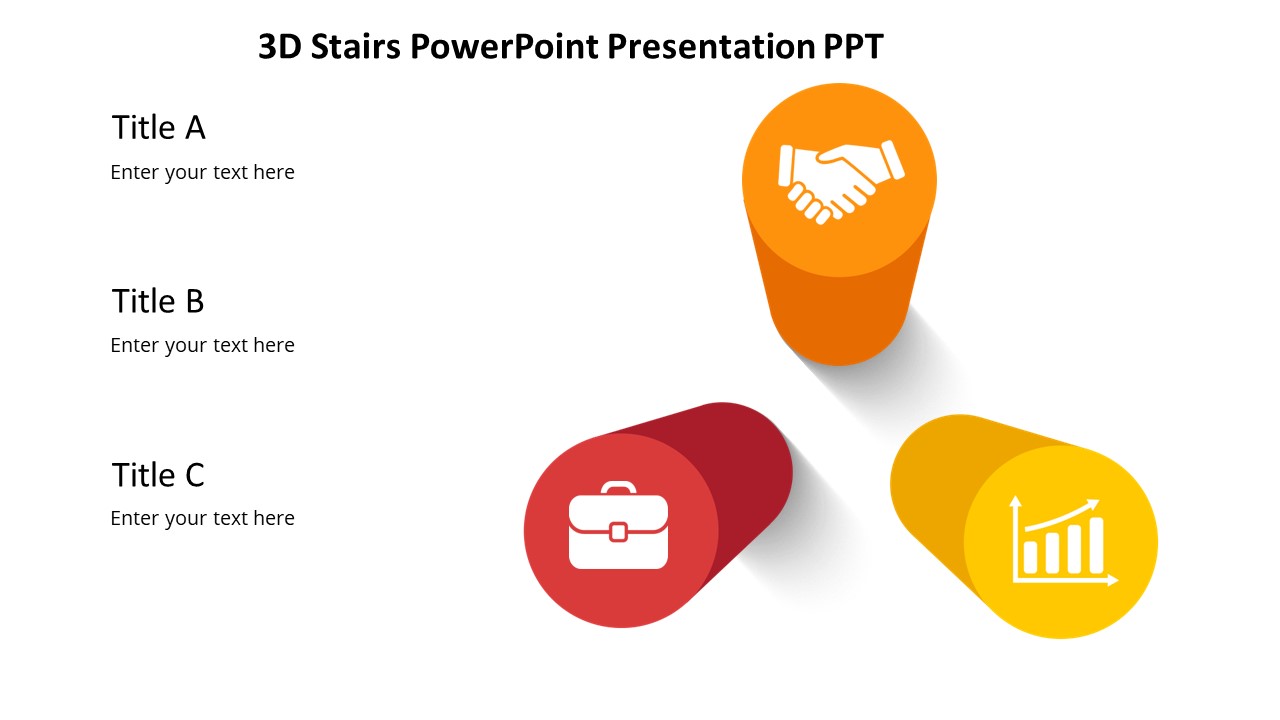 3D Stairs PowerPoint Presentation PPT

Title A

Enter your text here

Title B

Enter your text here

Title C

Enter your text here